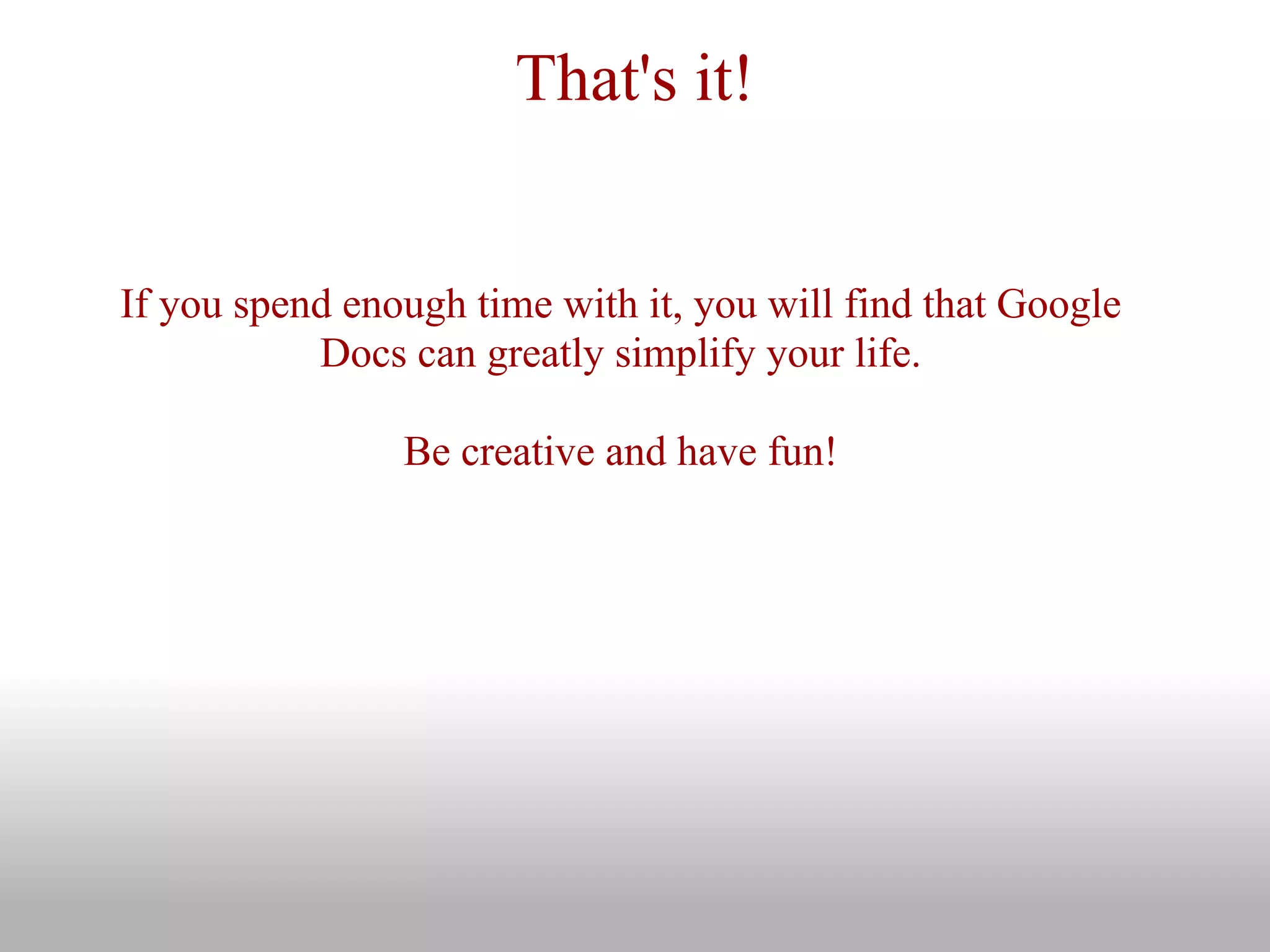 That's it!

If you spend enough time with it, you will find that Google Docs can greatly simplify your life.

Be creative and have fun!